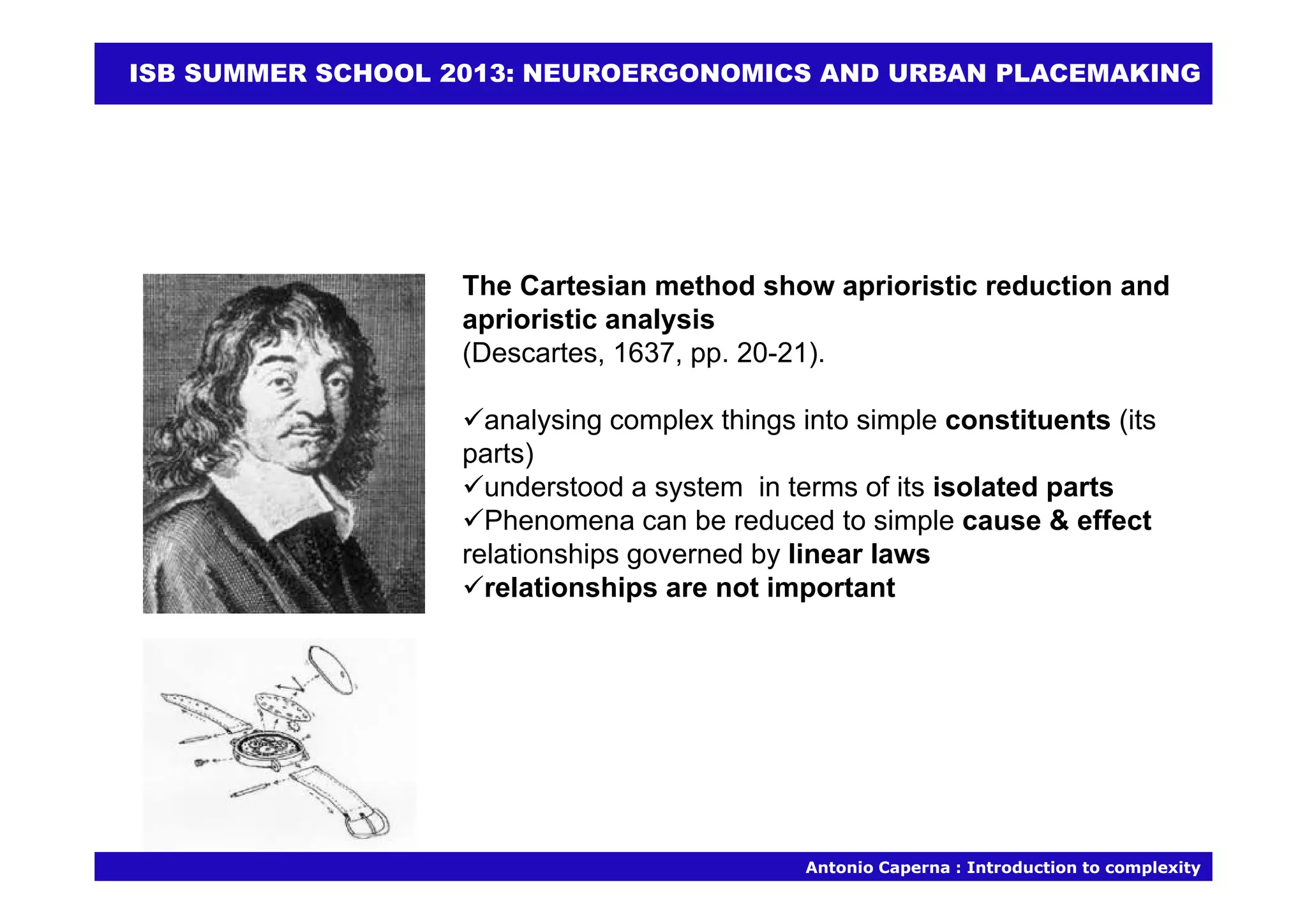 ISB SUMMER SCHOOL 2013: NEUROERGONOMICS AND URBAN PLACEMAKING

The Cartesian method show aprioristic reduction and aprioristic analysis
(Descartes, 1637, pp. 20-21).

✓analysing complex things into simple constituents (its parts)
✓understood a system in terms of its isolated parts
✓Phenomena can be reduced to simple cause & effect relationships governed by linear laws
✓relationships are not important

Antonio Caperna : Introduction to complexity